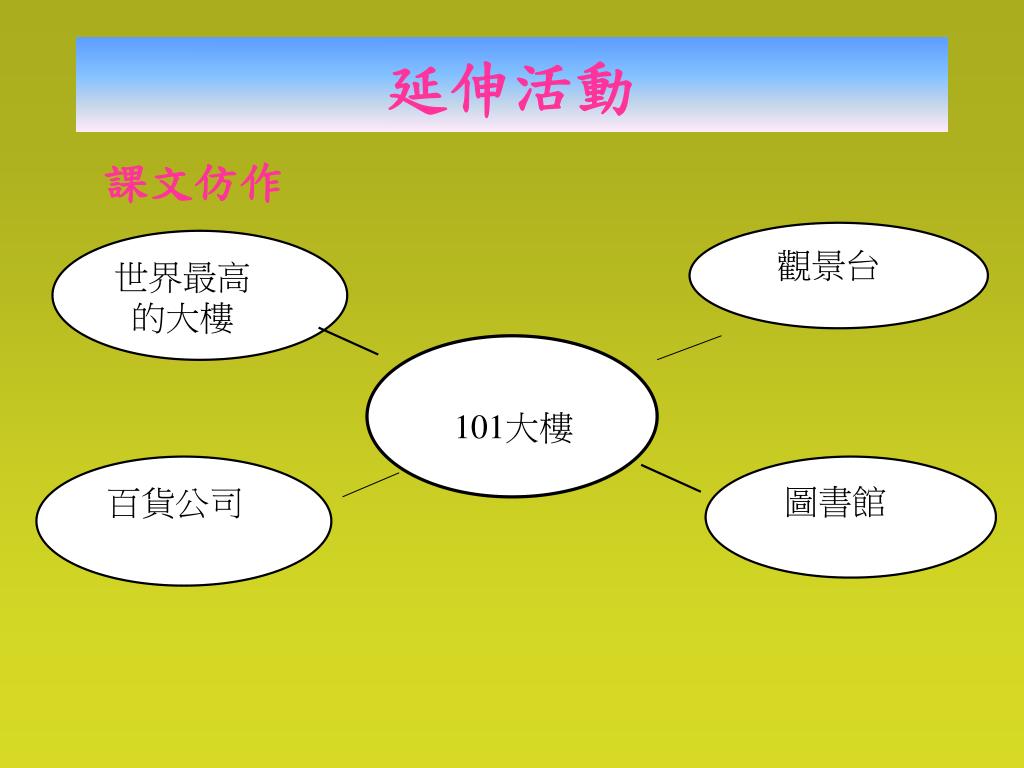 延伸活動

課文仿作

世界最高的大樓

觀景台

101大樓

百貨公司

圖書館